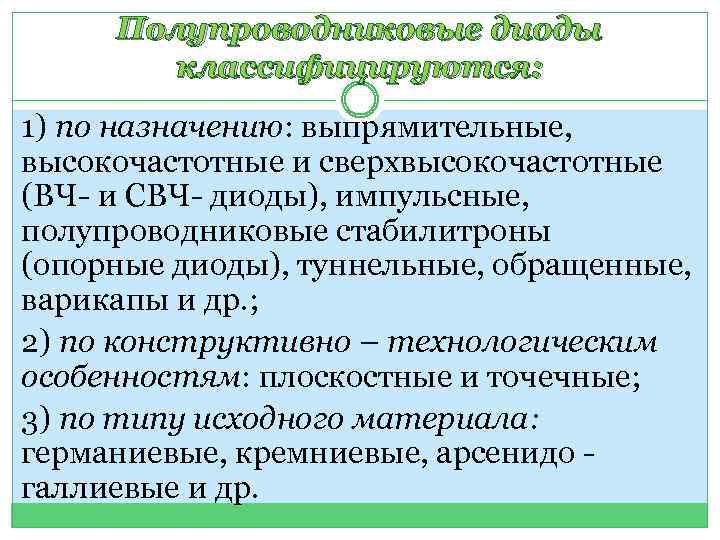 Полупроводниковые диоды классифицируются:

1) по назначению: выпрямительные, высокочастотные и сверхвысокочастотные (ВЧ- и СВЧ- диоды), импульсные, полупроводниковые стабилитроны (опорные диоды), туннельные, обращенные, варикапы и др.;

2) по конструктивно – технологическим особенностям: плоскостные и точечные;

3) по типу исходного материала: германиевые, кремниевые, арсенидо - галлиевые и др.